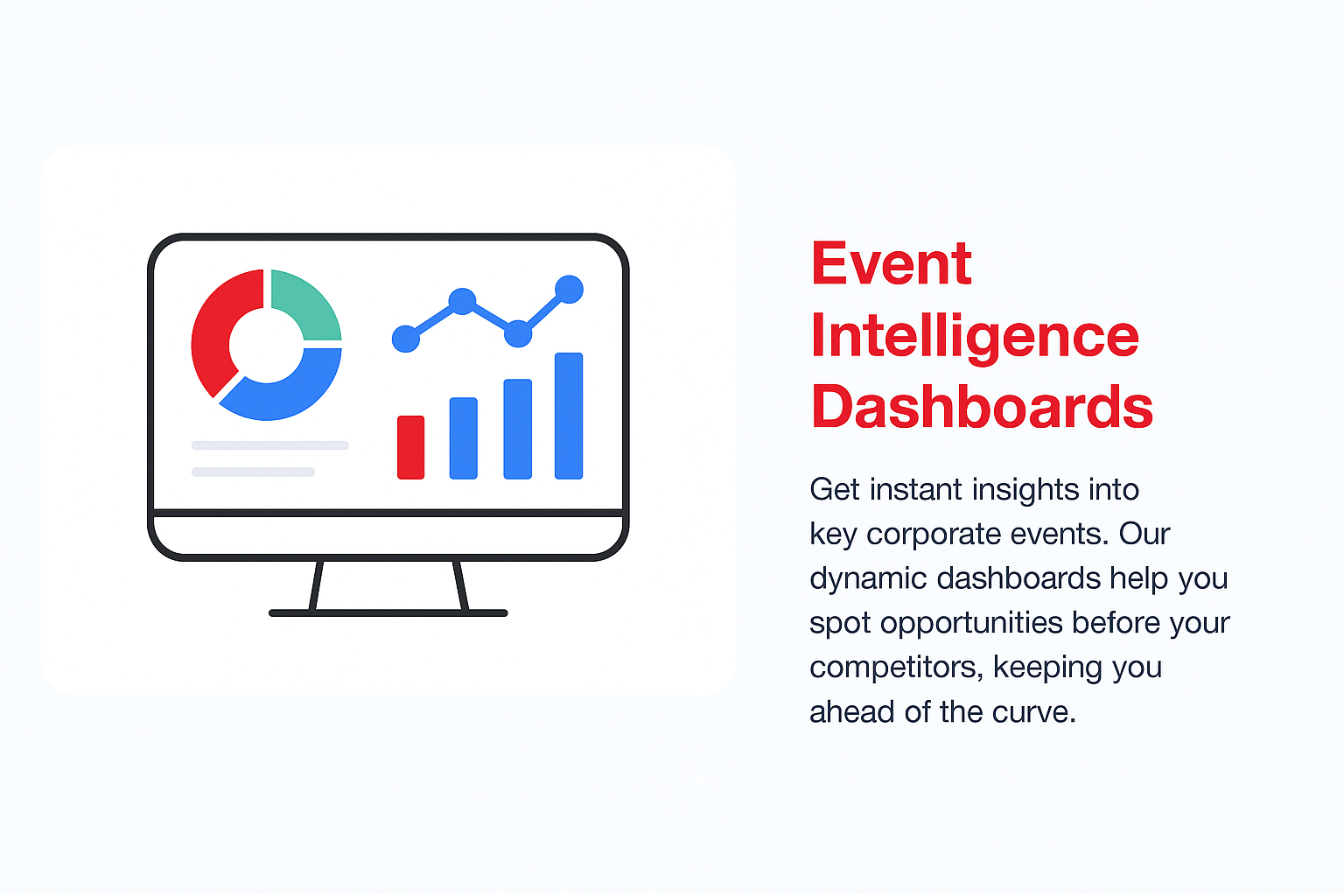 Event Intelligence Dashboards

Get instant insights into key corporate events. Our dynamic dashboards help you spot opportunities before your competitors, keeping you ahead of the curve.